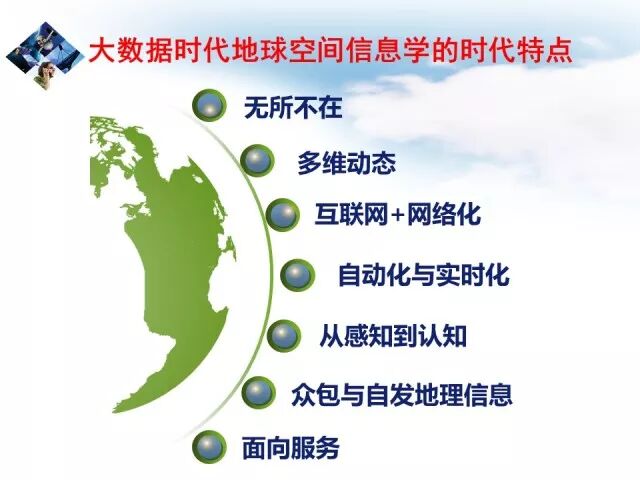 大数据时代地球空间信息学的时代特点

无所不在

多维动态

互联网+网络化

自动化与实时化

从感知到认知

众包与自发地理信息

面向服务